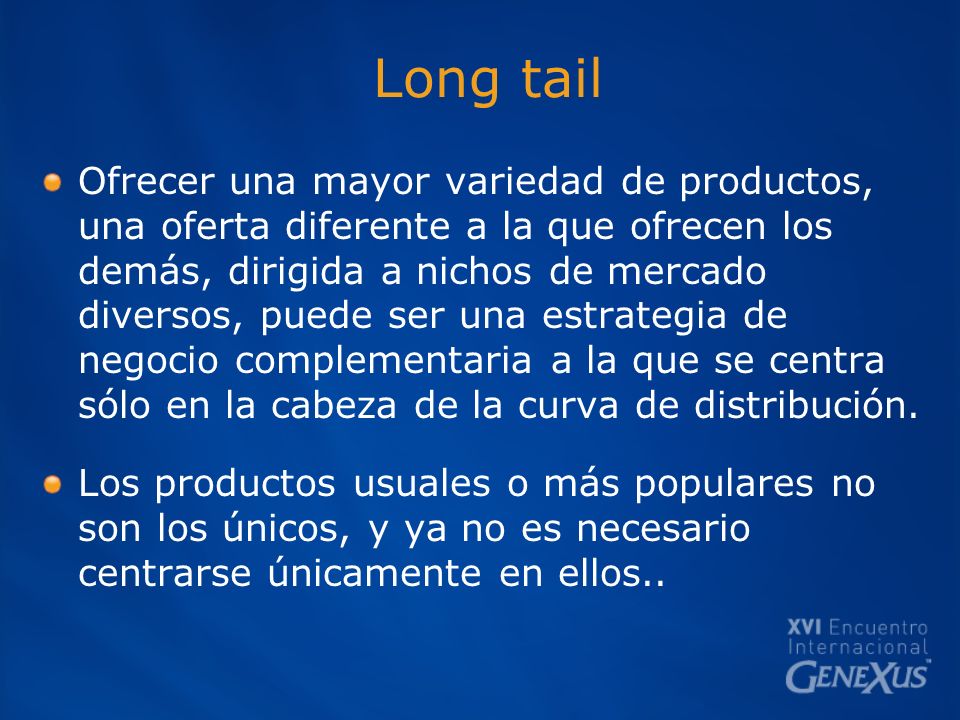 Long tail

Ofrecer una mayor variedad de productos, una oferta diferente a la que ofrecen los demás, dirigida a nichos de mercado diversos, puede ser una estrategia de negocio complementaria a la que se centra sólo en la cabeza de la curva de distribución.

Los productos usuales o más populares no son los únicos, y ya no es necesario centrarse únicamente en ellos..

XVI Encuentro Internacional GENEXUS